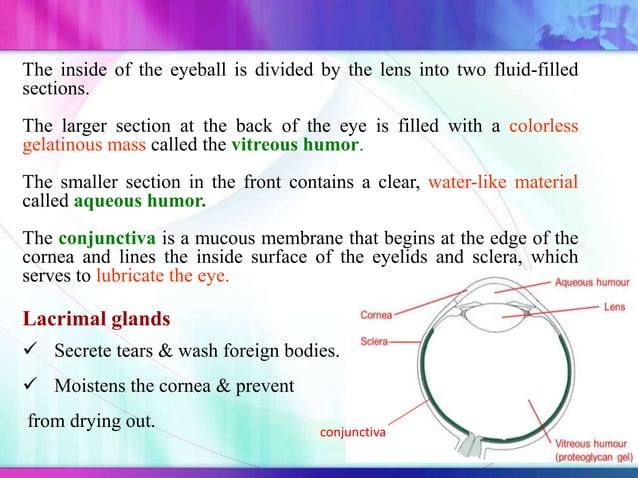 The inside of the eyeball is divided by the lens into two fluid-filled sections.

The larger section at the back of the eye is filled with a colorless gelatinous mass called the vitreous humor.

The smaller section in the front contains a clear, water-like material called aqueous humor.

The conjunctiva is a mucous membrane that begins at the edge of the cornea and lines the inside surface of the eyelids and sclera, which serves to lubricate the eye.

Lacrimal glands

✓ Secrete tears & wash foreign bodies.

✓ Moistens the cornea & prevent from drying out.

Aqueous humour
Lens
Cornea
Sclera
conjunctiva
Vitreous humour (proteoglycan gel)